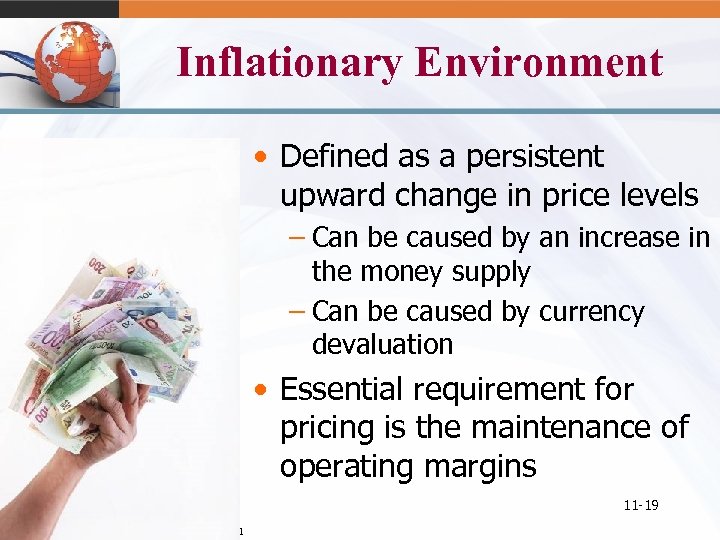 Inflationary Environment

• Defined as a persistent upward change in price levels
– Can be caused by an increase in the money supply
– Can be caused by currency devaluation

• Essential requirement for pricing is the maintenance of operating margins

11-19

1